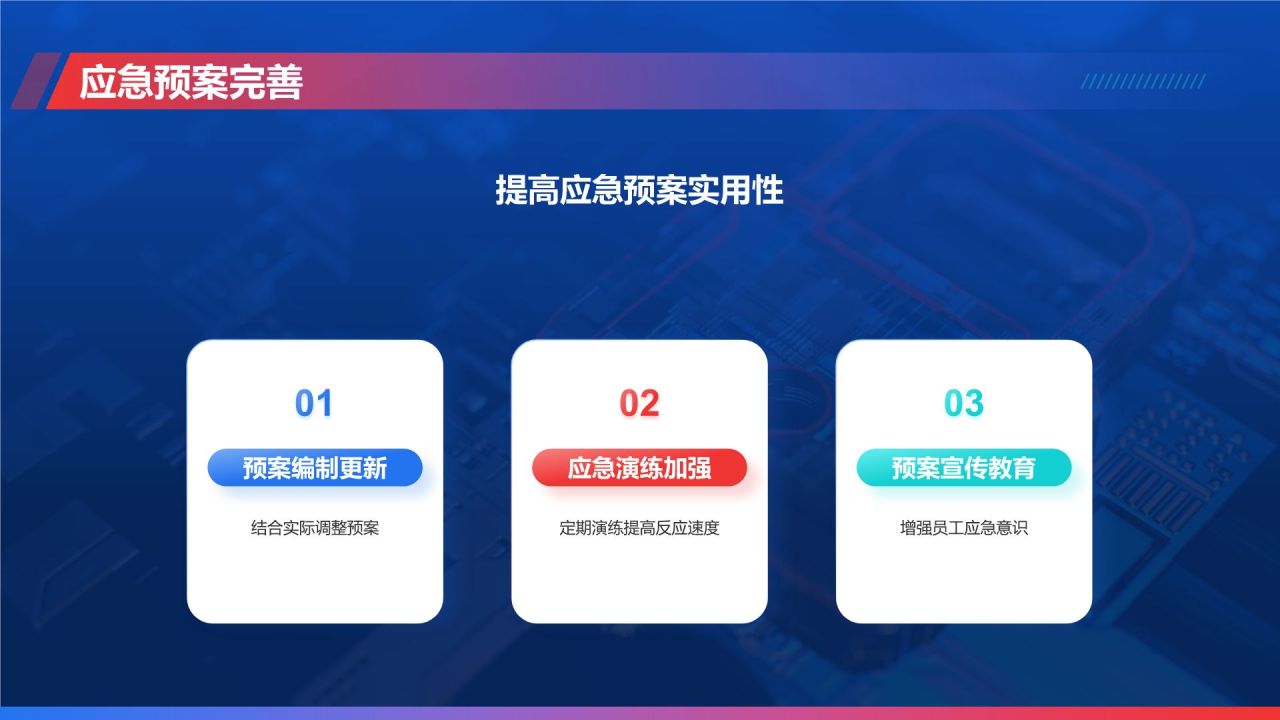 应急预案完善

提高应急预案实用性

01
预案编制更新
结合实际调整预案

02
应急演练加强
定期演练提高反应速度

03
预案宣传教育
增强员工应急意识